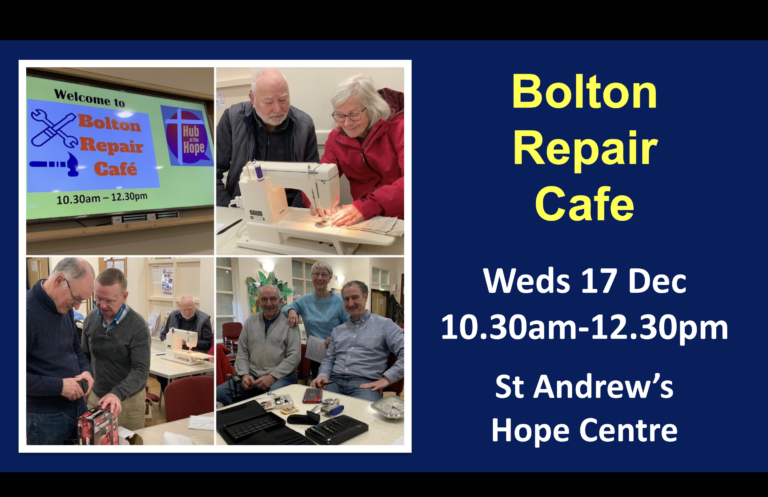 Welcome to
Bolton
Repair
Café

Hub of the Hope

10.30am – 12.30pm

Bolton Repair Cafe

Weds 17 Dec
10.30am-12.30pm

St Andrew's
Hope Centre